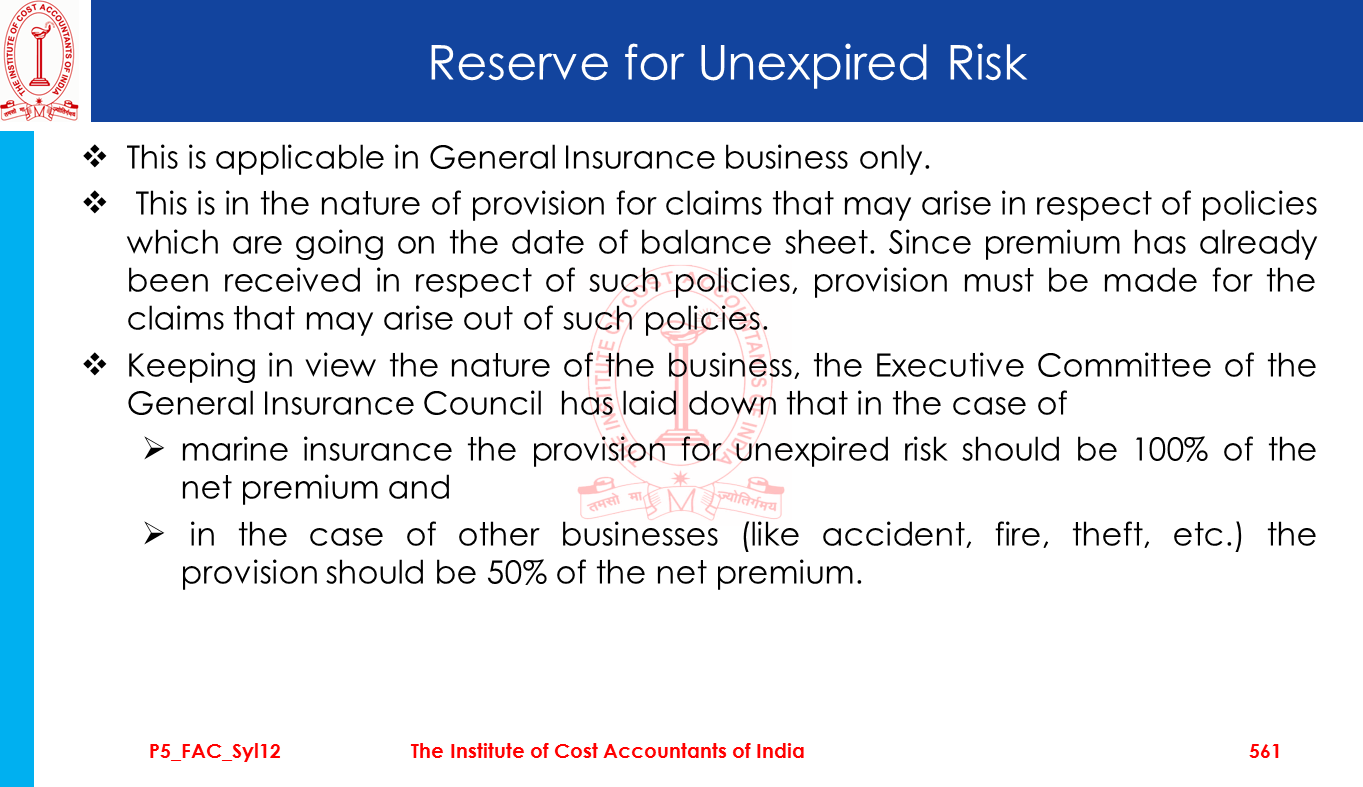 THE INSTITUTE OF COST ACCOUNTANTS OF INDIA

तमसो मा ज्योतिर्गमय

Reserve for Unexpired Risk

❖ This is applicable in General Insurance business only.

❖ This is in the nature of provision for claims that may arise in respect of policies which are going on the date of balance sheet. Since premium has already been received in respect of such policies, provision must be made for the claims that may arise out of such policies.

❖ Keeping in view the nature of the business, the Executive Committee of the General Insurance Council has laid down that in the case of

➢ marine insurance the provision for unexpired risk should be 100% of the net premium and

➢ in the case of other businesses (like accident, fire, theft, etc.) the provision should be 50% of the net premium.

P5_FAC_Syl12 The Institute of Cost Accountants of India 561